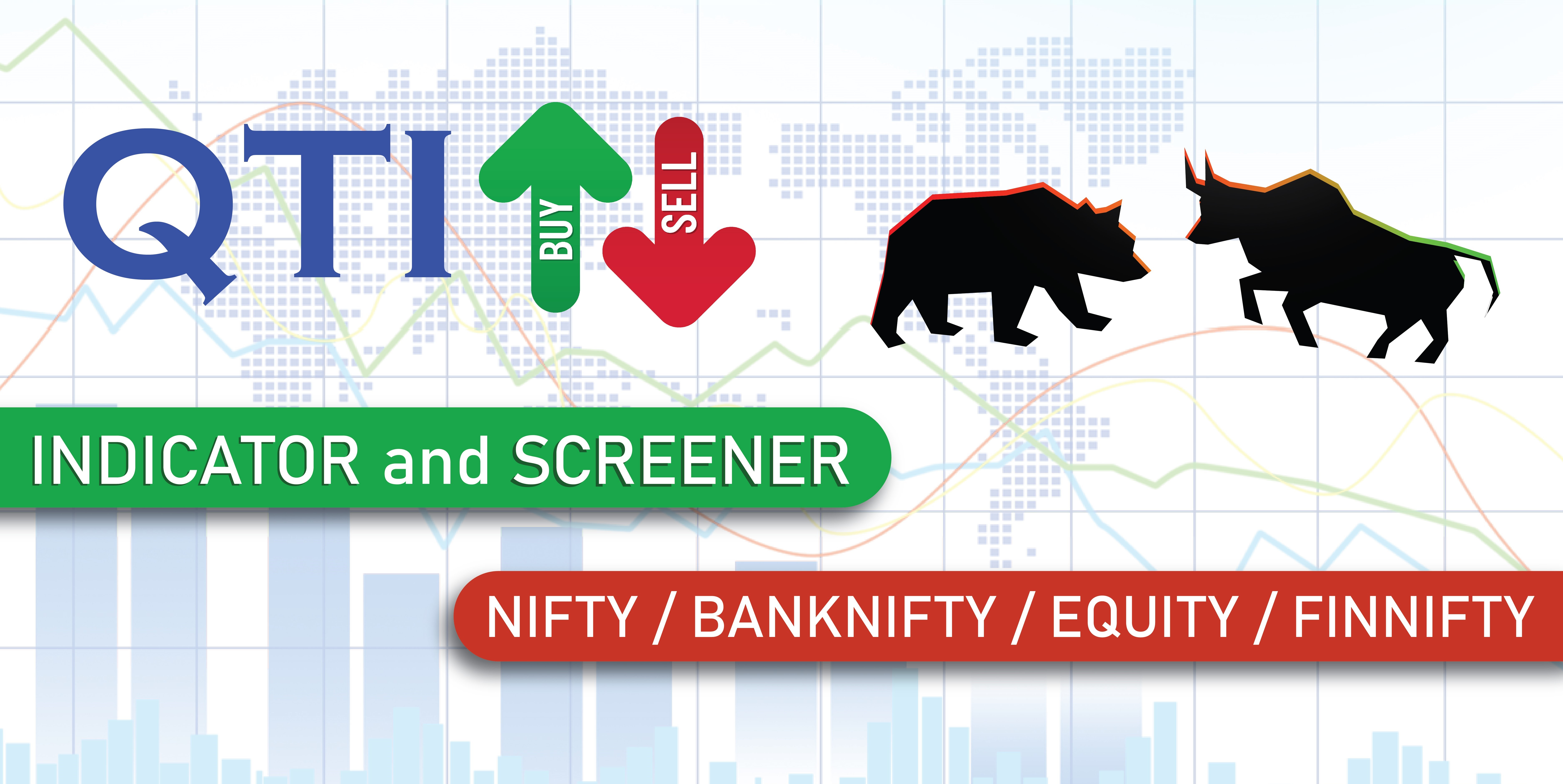 QTI

BUY

SELL

INDICATOR and SCREENER

NIFTY / BANKNIFTY / EQUITY / FINNIFTY